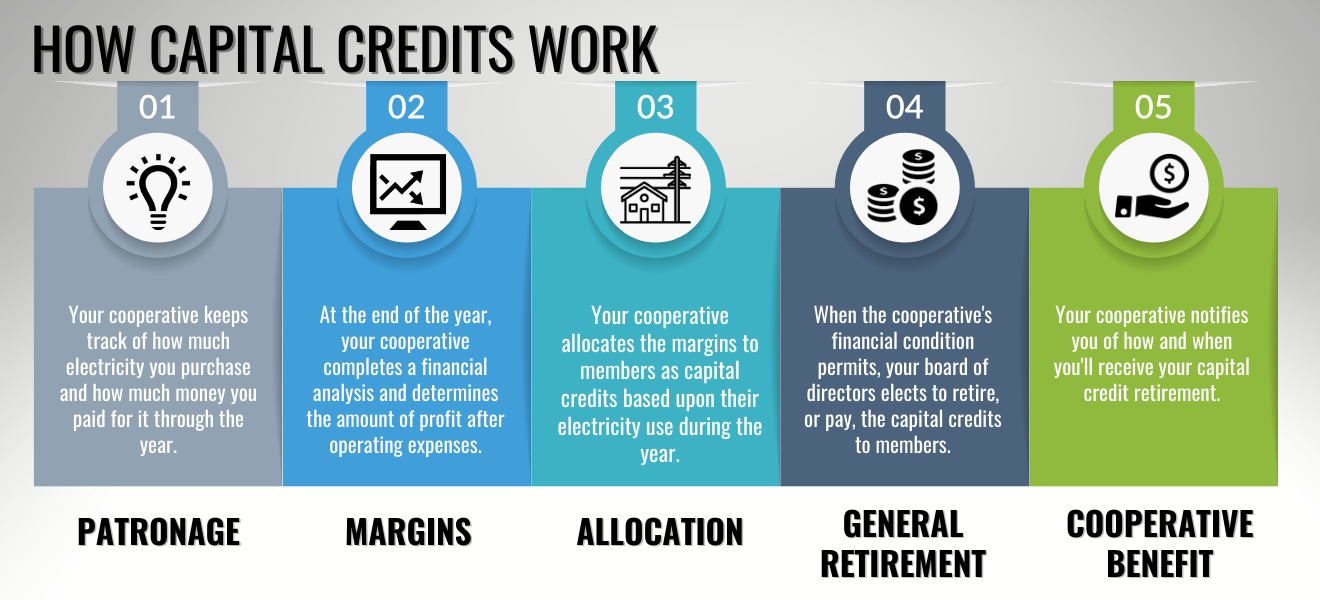 HOW CAPITAL CREDITS WORK

01

Your cooperative keeps track of how much electricity you purchase and how much money you paid for it through the year.

PATRONAGE

02

At the end of the year, your cooperative completes a financial analysis and determines the amount of profit after operating expenses.

MARGINS

03

Your cooperative allocates the margins to members as capital credits based upon their electricity use during the year.

ALLOCATION

04

When the cooperative's financial condition permits, your board of directors elects to retire, or pay, the capital credits to members.

GENERAL RETIREMENT

05

Your cooperative notifies you of how and when you'll receive your capital credit retirement.

COOPERATIVE BENEFIT